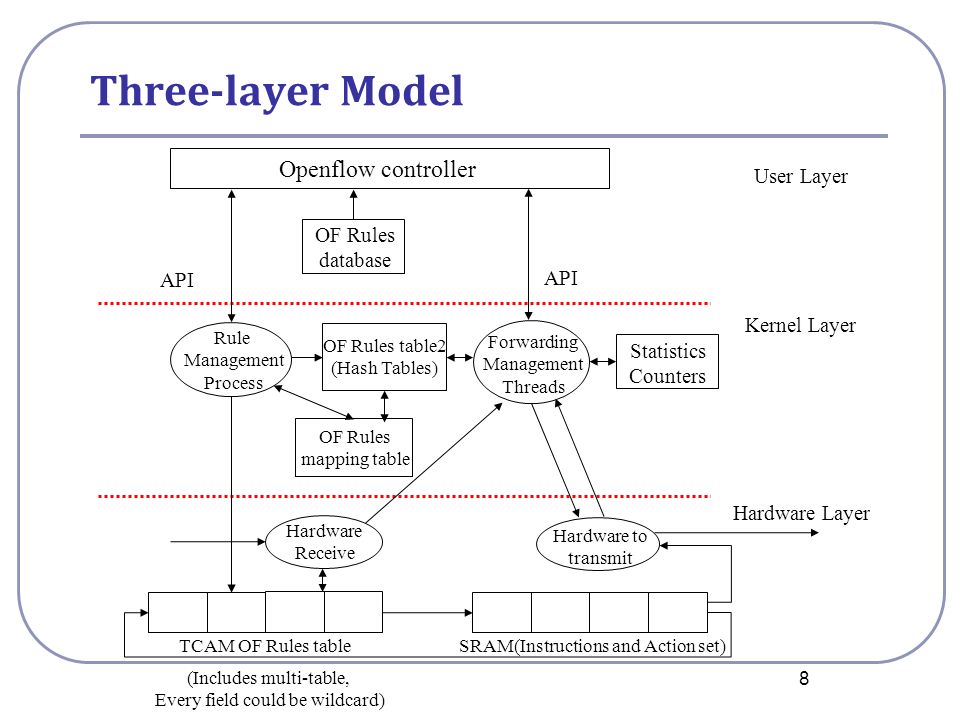 Three-layer Model

Openflow controller

User Layer

OF Rules database

API

API

Kernel Layer

Rule Management Process

OF Rules table2 (Hash Tables)

Forwarding Management Threads

Statistics Counters

OF Rules mapping table

Hardware Layer

Hardware Receive

Hardware to transmit

TCAM OF Rules table

SRAM(Instructions and Action set)

(Includes multi-table, Every field could be wildcard)

8